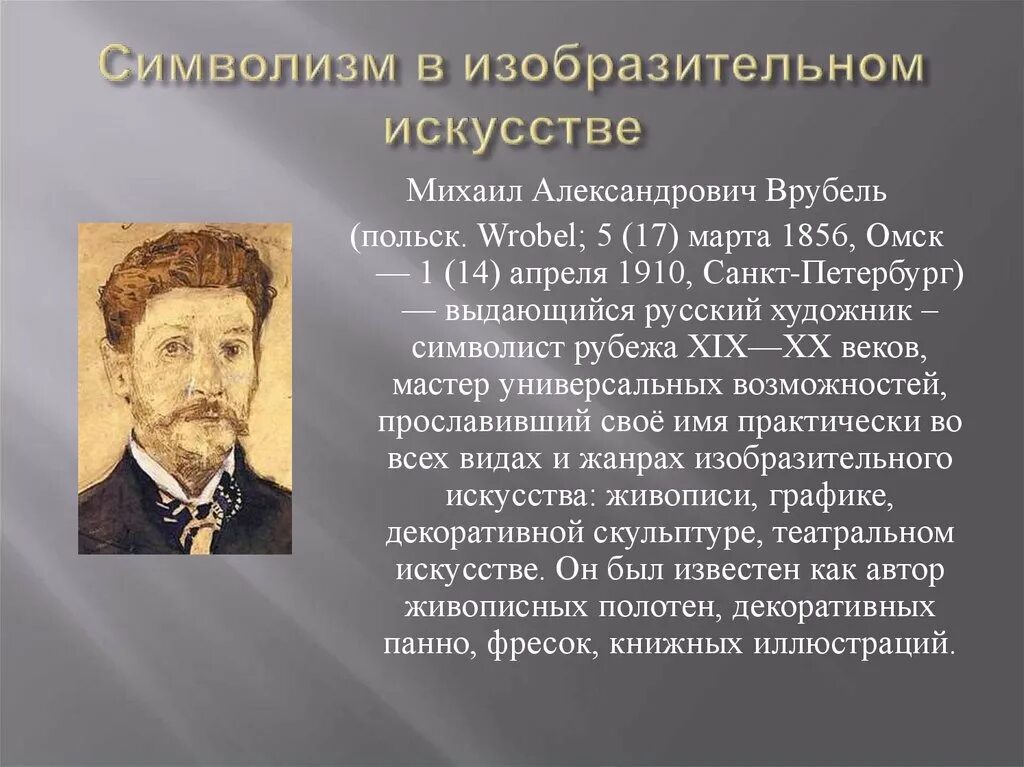 Символизм в изобразительном искусстве

Михаил Александрович Врубель (польск. Wrobel; 5 (17) марта 1856, Омск — 1 (14) апреля 1910, Санкт-Петербург) — выдающийся русский художник – символист рубежа XIX—XX веков, мастер универсальных возможностей, прославивший своё имя практически во всех видах и жанрах изобразительного искусства: живописи, графике, декоративной скульптуре, театральном искусстве. Он был известен как автор живописных полотен, декоративных панно, фресок, книжных иллюстраций.